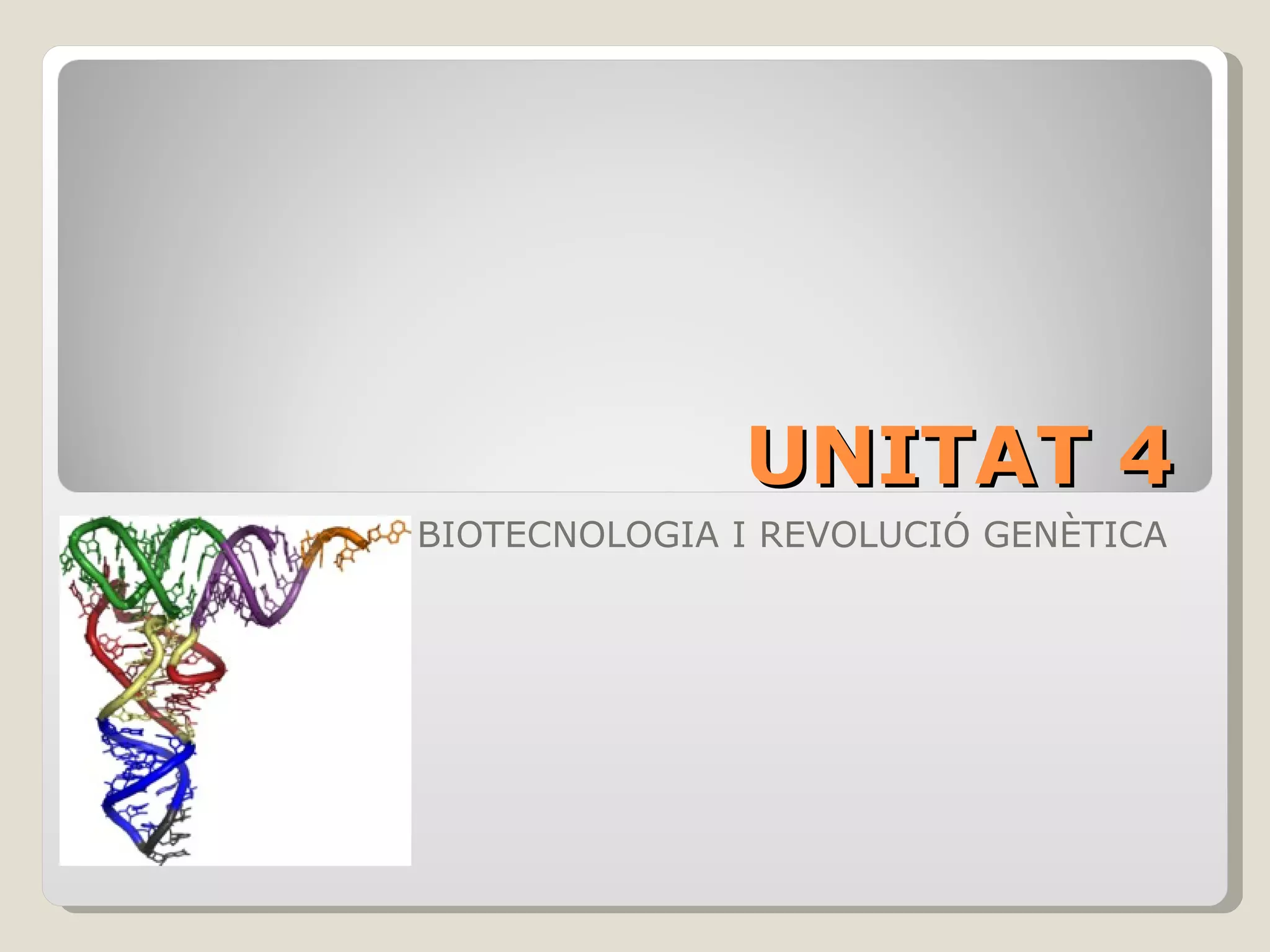 UNITAT 4

BIOTECNOLOGIA I REVOLUCIÓ GENÈTICA